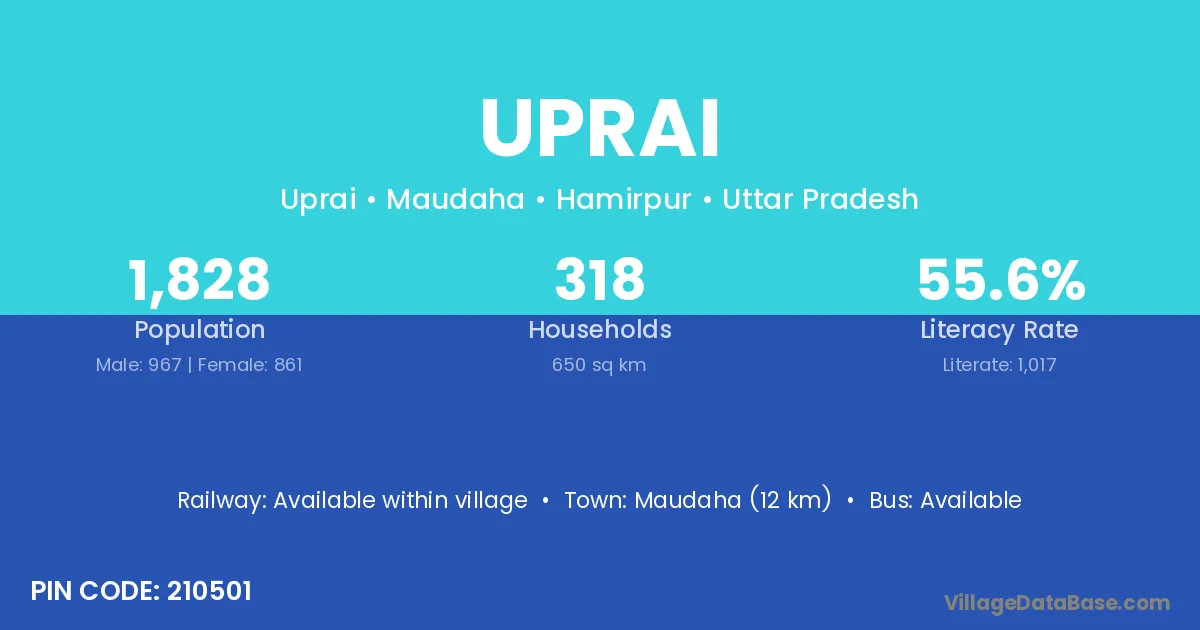 UPRAI

Uprai • Maudaha • Hamirpur • Uttar Pradesh

1,828
Population
Male: 967 | Female: 861

318
Households
650 sq km

55.6%
Literacy Rate
Literate: 1,017

Railway: Available within village • Town: Maudaha (12 km) • Bus: Available

PIN CODE: 210501

VillageDataBase.com